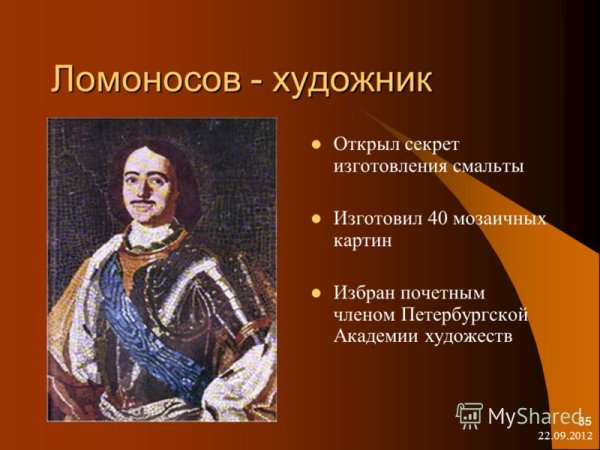 Ломоносов - художник

Открыл секрет изготовления смальты

Изготовил 40 мозаичных картин

Избран почетным членом Петербургской Академии художеств

MyShared

35

22.09.2012